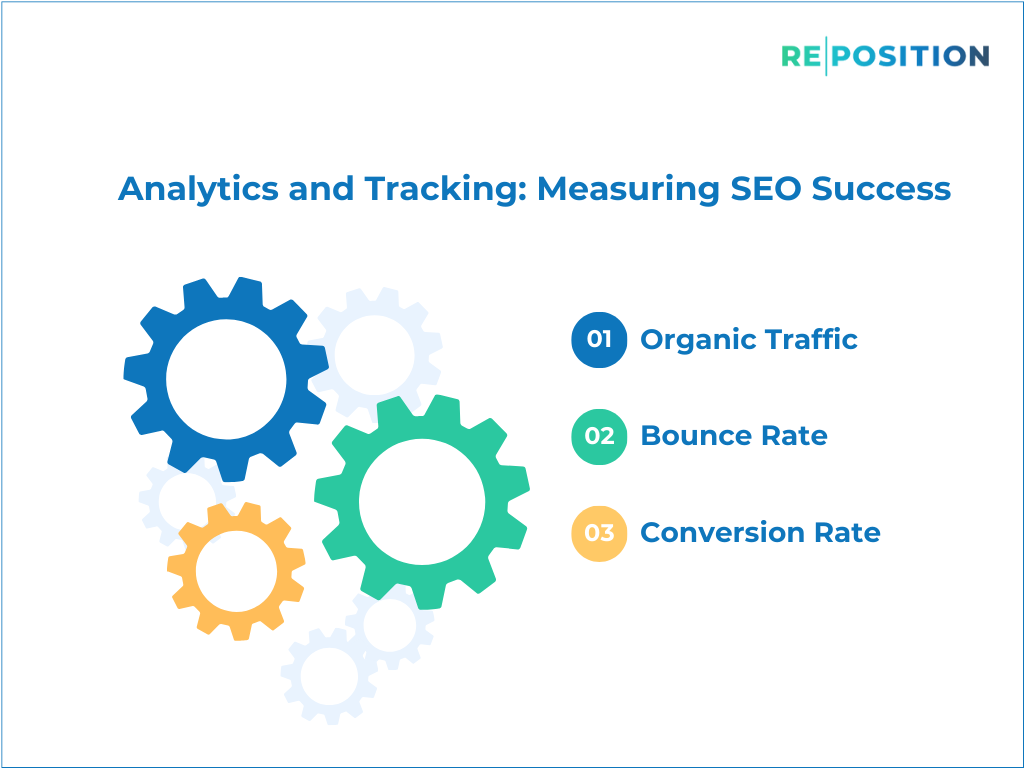 RE|POSITION

Analytics and Tracking: Measuring SEO Success

01 Organic Traffic

02 Bounce Rate

03 Conversion Rate